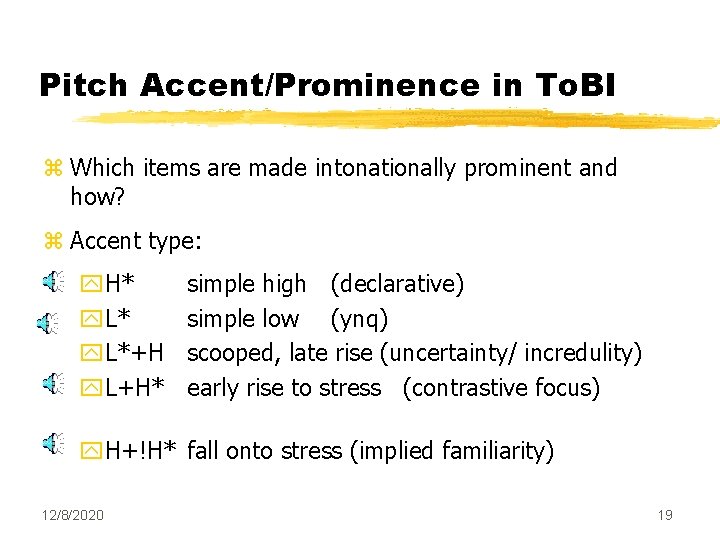 Pitch Accent/Prominence in ToBI

Which items are made intonationally prominent and how?

Accent type:

H* simple high (declarative)

L* simple low (ynq)

L*+H scooped, late rise (uncertainty/ incredulity)

L+H* early rise to stress (contrastive focus)

H+!H* fall onto stress (implied familiarity)

12/8/2020

19